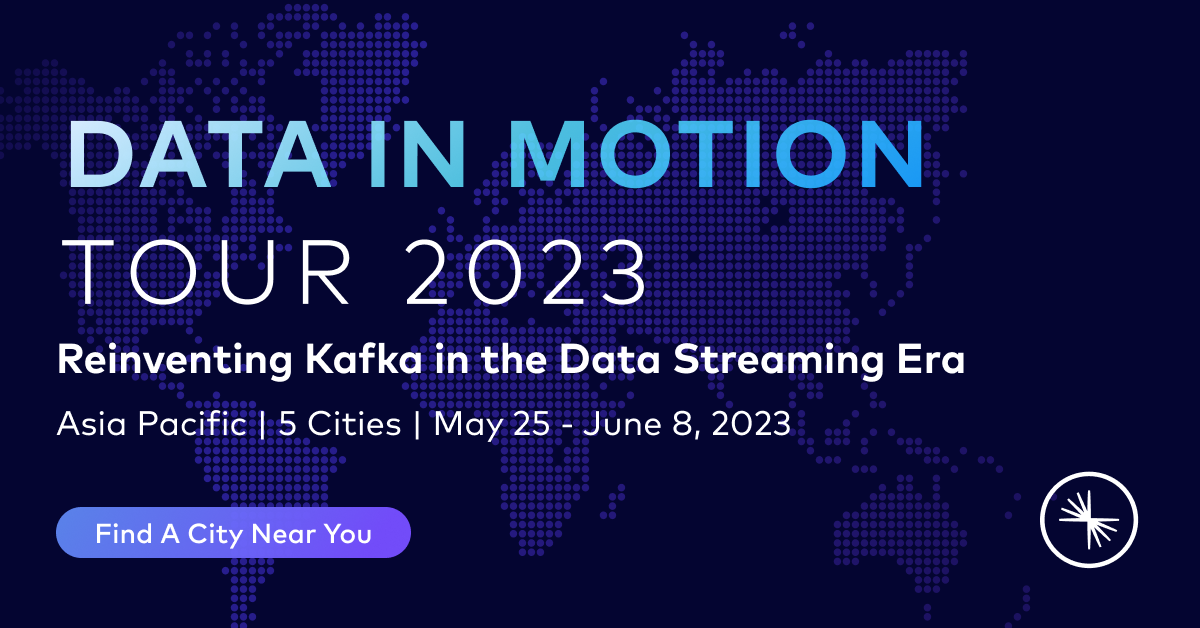 DATA IN MOTION
TOUR 2023

Reinventing Kafka in the Data Streaming Era

Asia Pacific | 5 Cities | May 25 - June 8, 2023

Find A City Near You